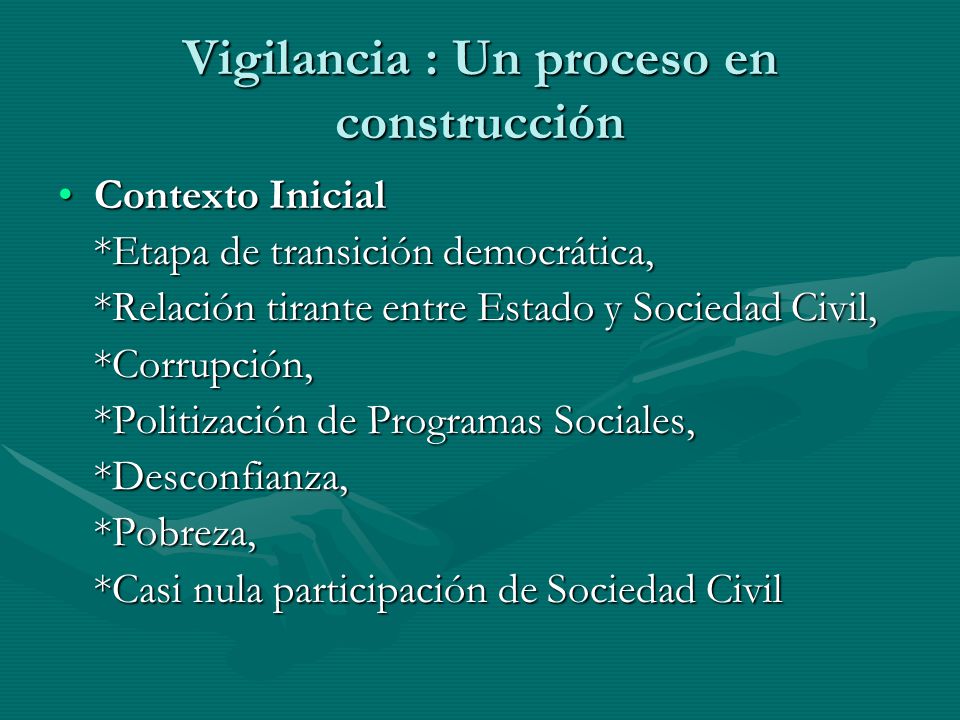 Vigilancia : Un proceso en construcción

• Contexto Inicial
*Etapa de transición democrática,
*Relación tirante entre Estado y Sociedad Civil,
*Corrupción,
*Politización de Programas Sociales,
*Desconfianza,
*Pobreza,
*Casi nula participación de Sociedad Civil